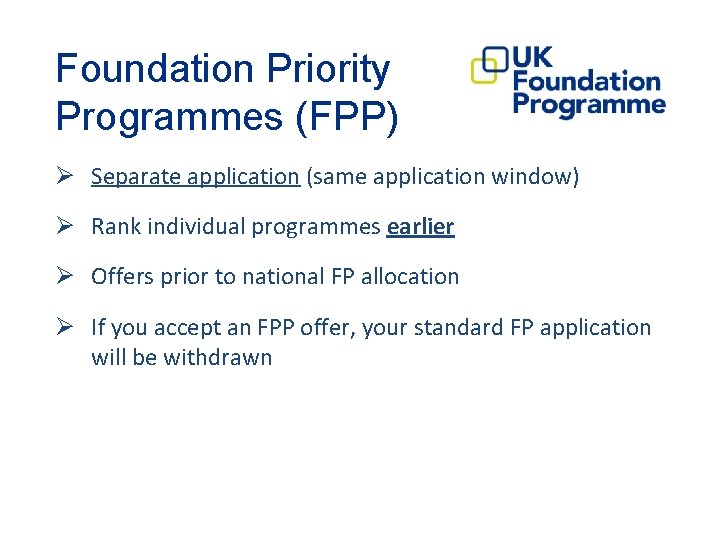 Foundation Priority Programmes (FPP)

UK Foundation Programme

➢ Separate application (same application window)

➢ Rank individual programmes earlier

➢ Offers prior to national FP allocation

➢ If you accept an FPP offer, your standard FP application will be withdrawn